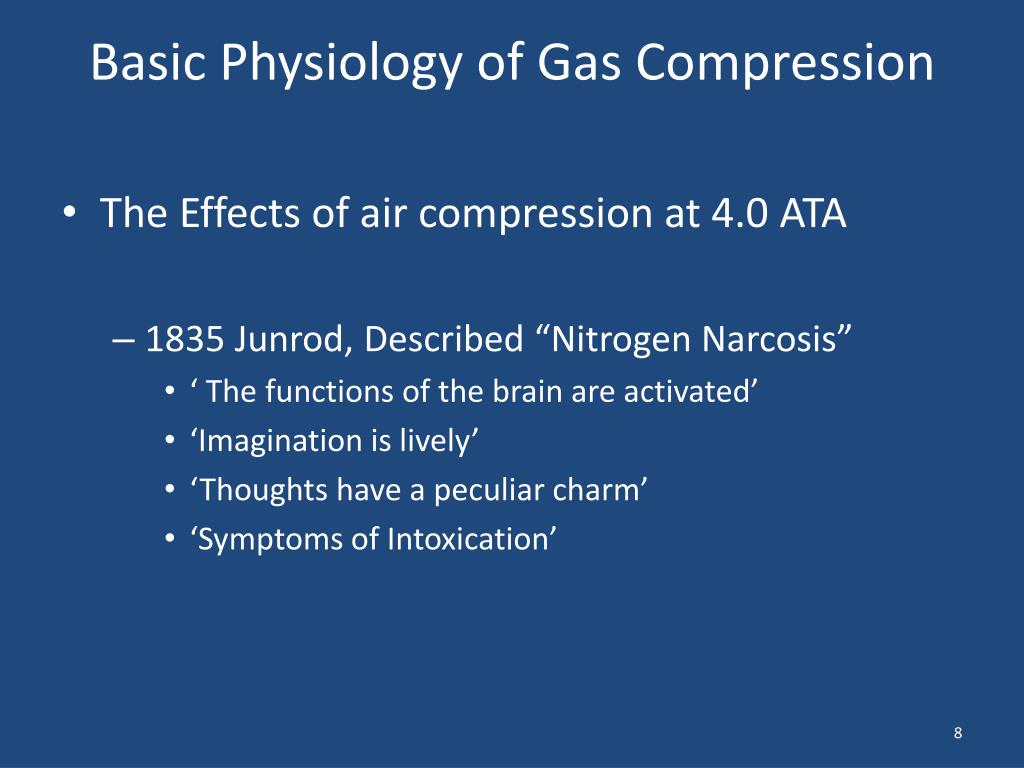 Basic Physiology of Gas Compression

• The Effects of air compression at 4.0 ATA

– 1835 Junrod, Described “Nitrogen Narcosis”
• ‘ The functions of the brain are activated’
• ‘Imagination is lively’
• ‘Thoughts have a peculiar charm’
• ‘Symptoms of Intoxication’

8